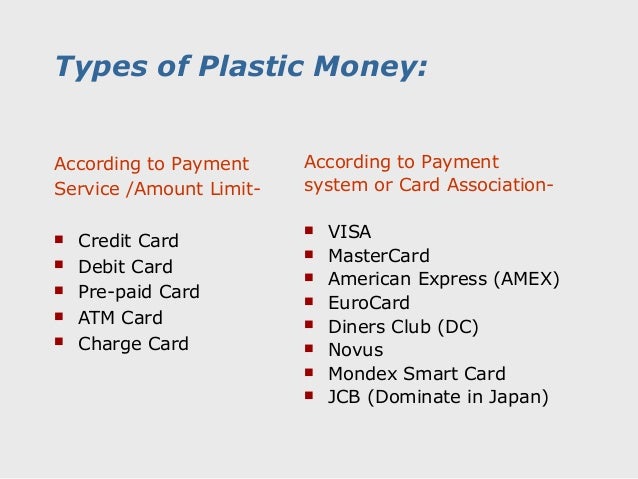 Types of Plastic Money:

According to Payment Service /Amount Limit-

- Credit Card
- Debit Card
- Pre-paid Card
- ATM Card
- Charge Card

According to Payment system or Card Association-

- VISA
- MasterCard
- American Express (AMEX)
- EuroCard
- Diners Club (DC)
- Novus
- Mondex Smart Card
- JCB (Dominate in Japan)